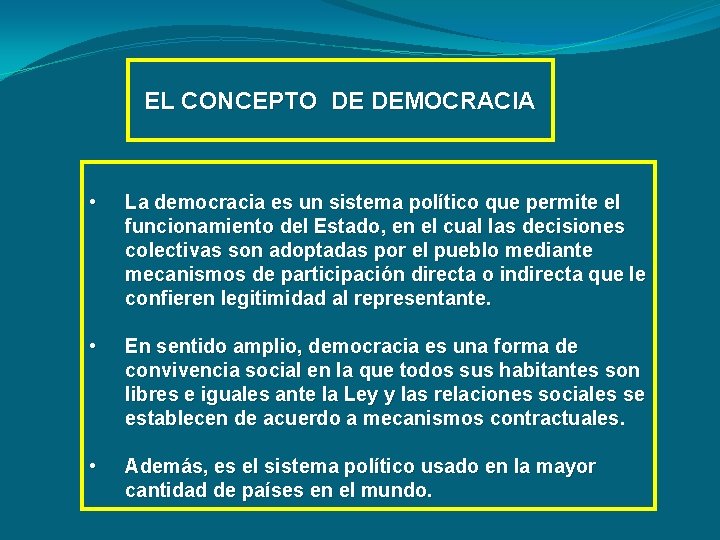 EL CONCEPTO DE DEMOCRACIA

• La democracia es un sistema político que permite el funcionamiento del Estado, en el cual las decisiones colectivas son adoptadas por el pueblo mediante mecanismos de participación directa o indirecta que le confieren legitimidad al representante.

• En sentido amplio, democracia es una forma de convivencia social en la que todos sus habitantes son libres e iguales ante la Ley y las relaciones sociales se establecen de acuerdo a mecanismos contractuales.

• Además, es el sistema político usado en la mayor cantidad de países en el mundo.